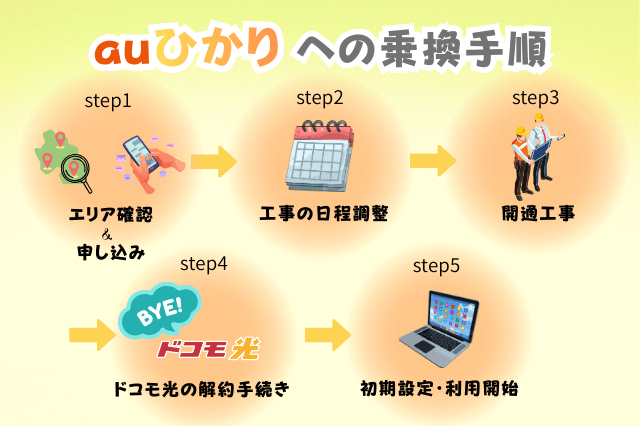 auひかり への乗換手順

step1

エリア確認
&
申し込み

step2

工事の日程調整

step3

開通工事

step4

BYE!

ドコモ光

ドコモ光の解約手続き

step5

初期設定・利用開始